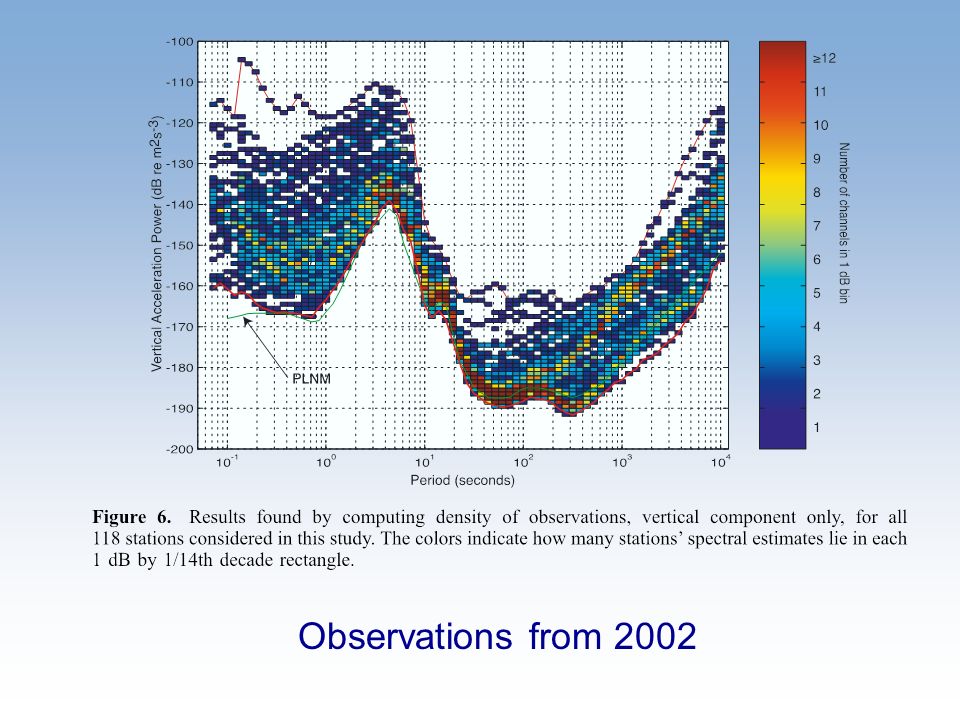 -100
-110
-120
-130
-140
-150
-160
-170
-180
-190
-200

Vertical Acceleration Power (dB re m2s-3)

PLNM

$10^{-1}$ $10^{0}$ $10^{1}$ $10^{2}$ $10^{3}$ $10^{4}$

Period (seconds)

≥12
11
10
9
8
7
6
5
4
3
2
1

Number of channels in 1 dB bin

**Figure 6.** Results found by computing density of observations, vertical component only, for all 118 stations considered in this study. The colors indicate how many stations' spectral estimates lie in each 1 dB by 1/14th decade rectangle.

Observations from 2002